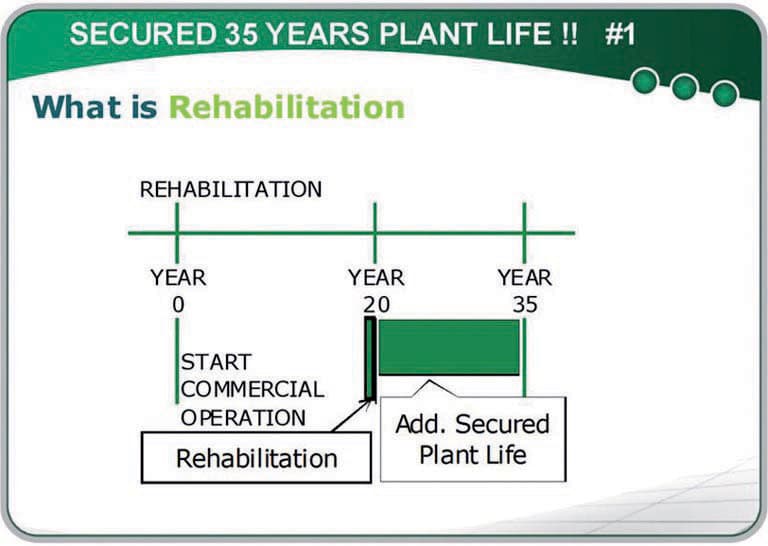 SECURED 35 YEARS PLANT LIFE !! #1

What is Rehabilitation

REHABILITATION

YEAR 0

YEAR 20

YEAR 35

START COMMERCIAL OPERATION

Rehabilitation

Add. Secured Plant Life